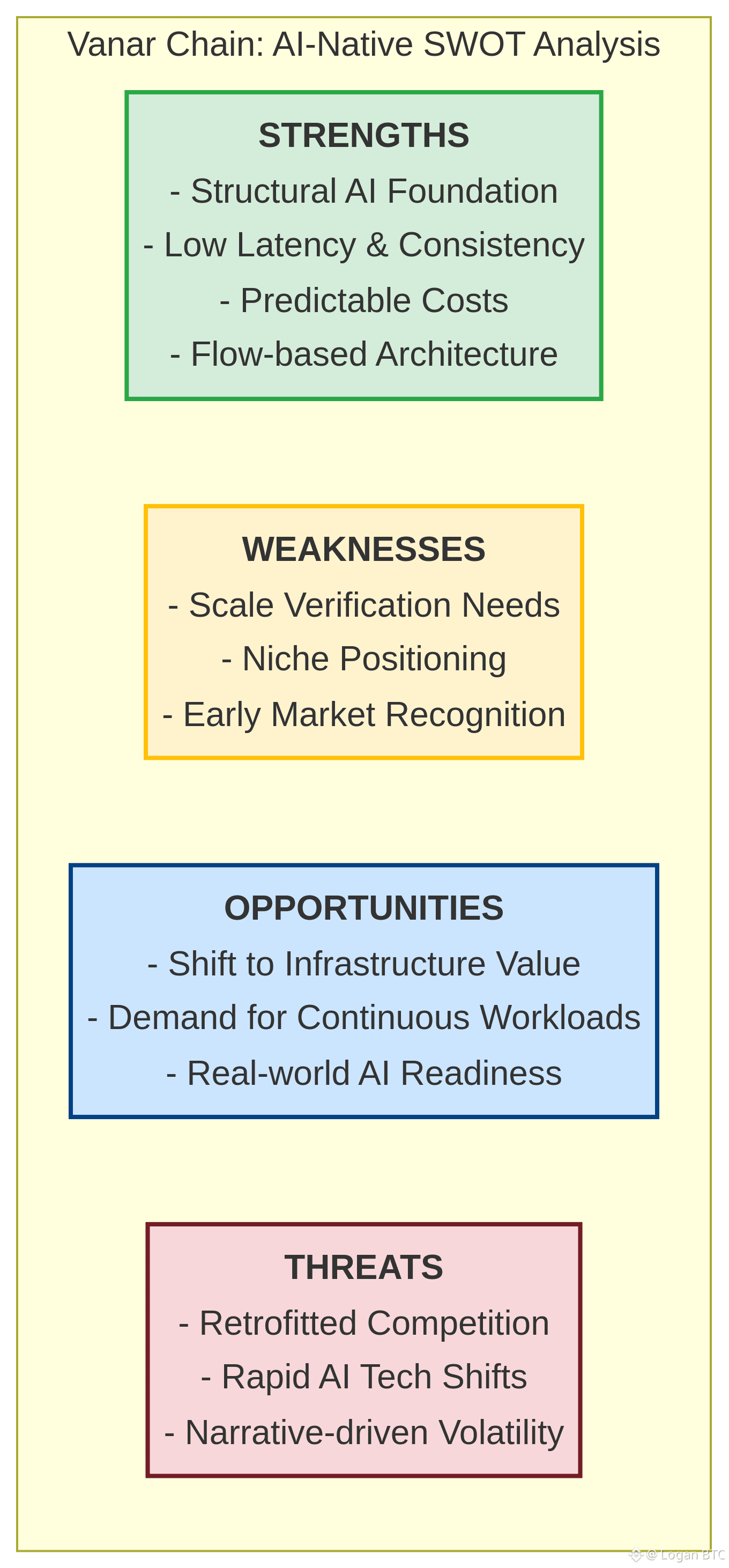 Vanar Chain: AI-Native SWOT Analysis

STRENGTHS
- Structural AI Foundation
- Low Latency & Consistency
- Predictable Costs
- Flow-based Architecture

WEAKNESSES
- Scale Verification Needs
- Niche Positioning
- Early Market Recognition

OPPORTUNITIES
- Shift to Infrastructure Value
- Demand for Continuous Workloads
- Real-world AI Readiness

THREATS
- Retrofitted Competition
- Rapid AI Tech Shifts
- Narrative-driven Volatility

@ Logan BTC